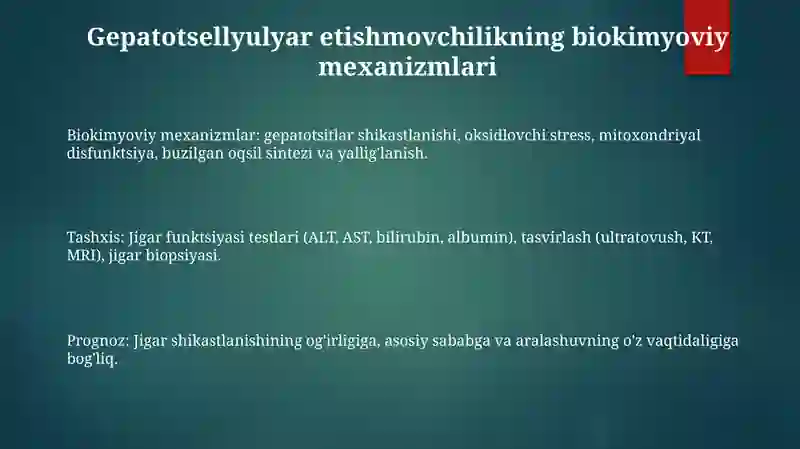 Gepatotsellyulyar etishmovchilikning biokimyoviy mexanizmlari

Biokimyoviy mexanizmlar: gepatotsitlar shikastlanishi, oksidlovchi stress, mitoxondriyal disfunktsiya, buzilgan oqsil sintezi va yallig'lanish.

Tashxis: Jigar funktsiyasi testlari (ALT, AST, bilirubin, albumin), tasvirlash (ultratovush, KT, MRI), jigar biopsiyasi.

Prognoz: Jigar shikastlanishining og'irligiga, asosiy sababga va aralashuvning o'z vaqtidaligiga bog'liq.